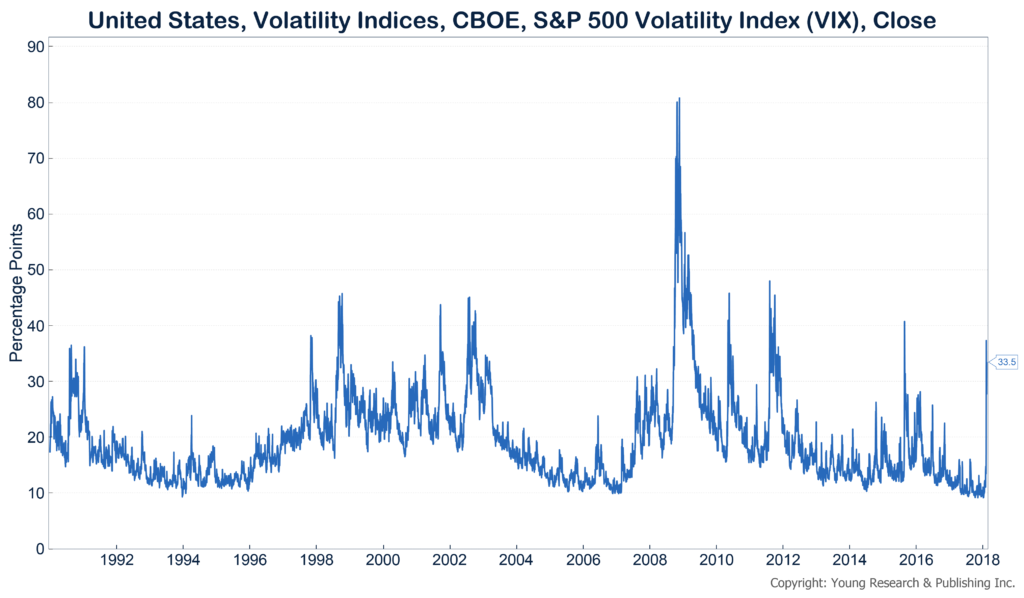 United States, Volatility Indices, CBOE, S&P 500 Volatility Index (VIX), Close

Percentage Points

90
80
70
60
50
40
30
20
10
0

33.5

1992 1994 1996 1998 2000 2002 2004 2006 2008 2010 2012 2014 2016 2018

Copyright: Young Research & Publishing Inc.